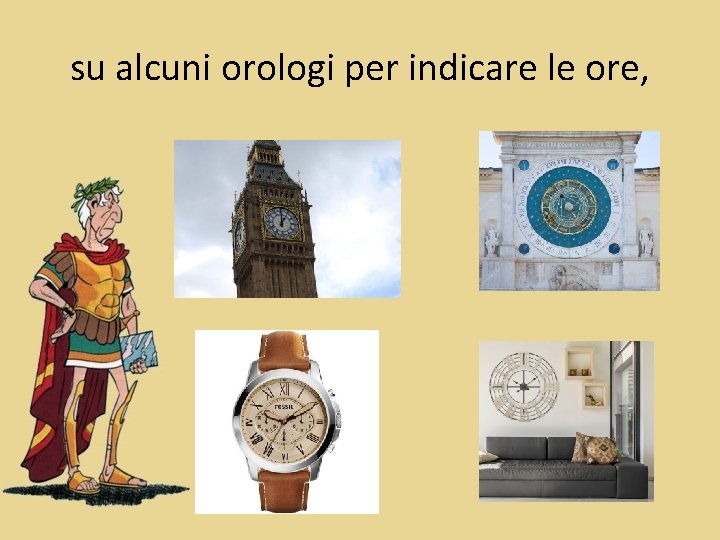 su alcuni orologi per indicare le ore,

FOSSIL